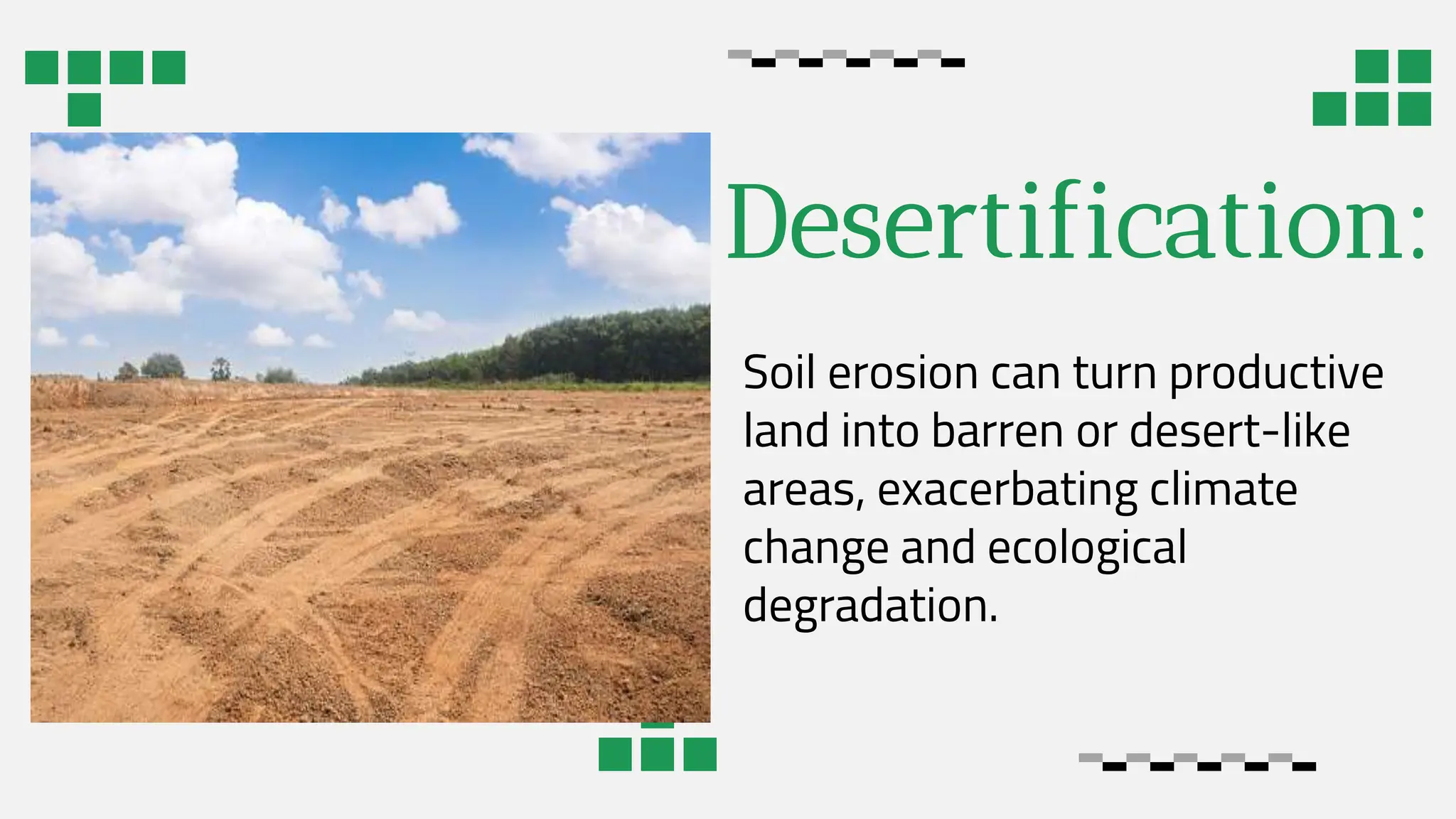 Desertification:

Soil erosion can turn productive land into barren or desert-like areas, exacerbating climate change and ecological degradation.